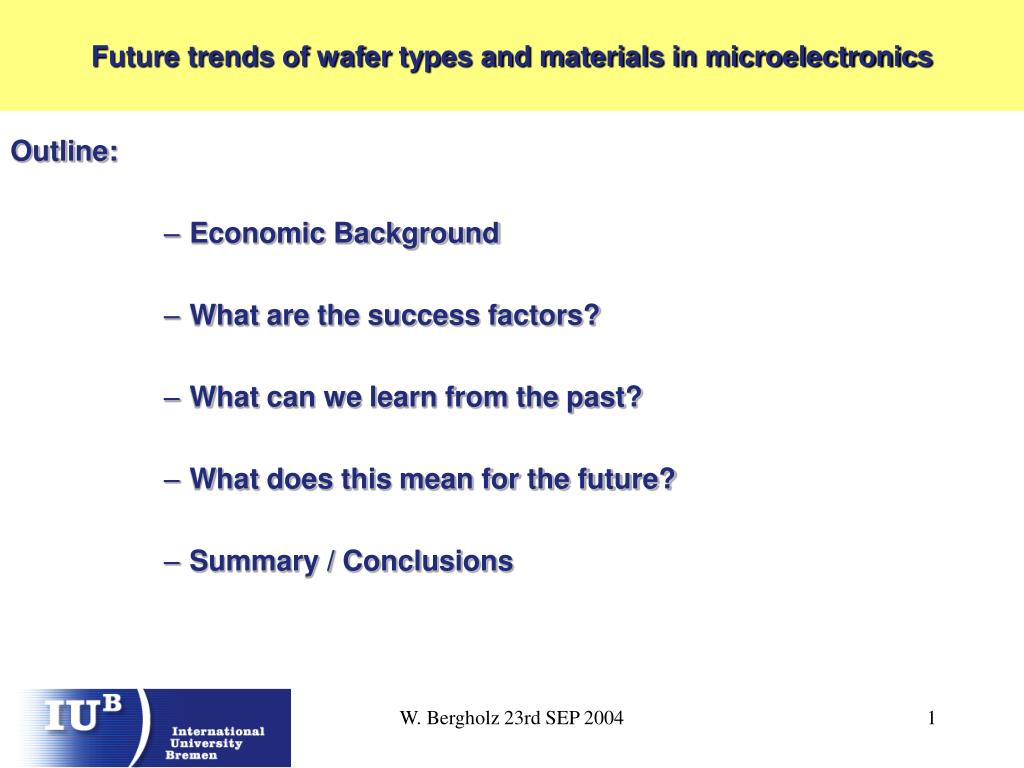 Future trends of wafer types and materials in microelectronics

Outline:

– Economic Background

– What are the success factors?

– What can we learn from the past?

– What does this mean for the future?

– Summary / Conclusions

IUB International University Bremen

W. Bergholz 23rd SEP 2004

1